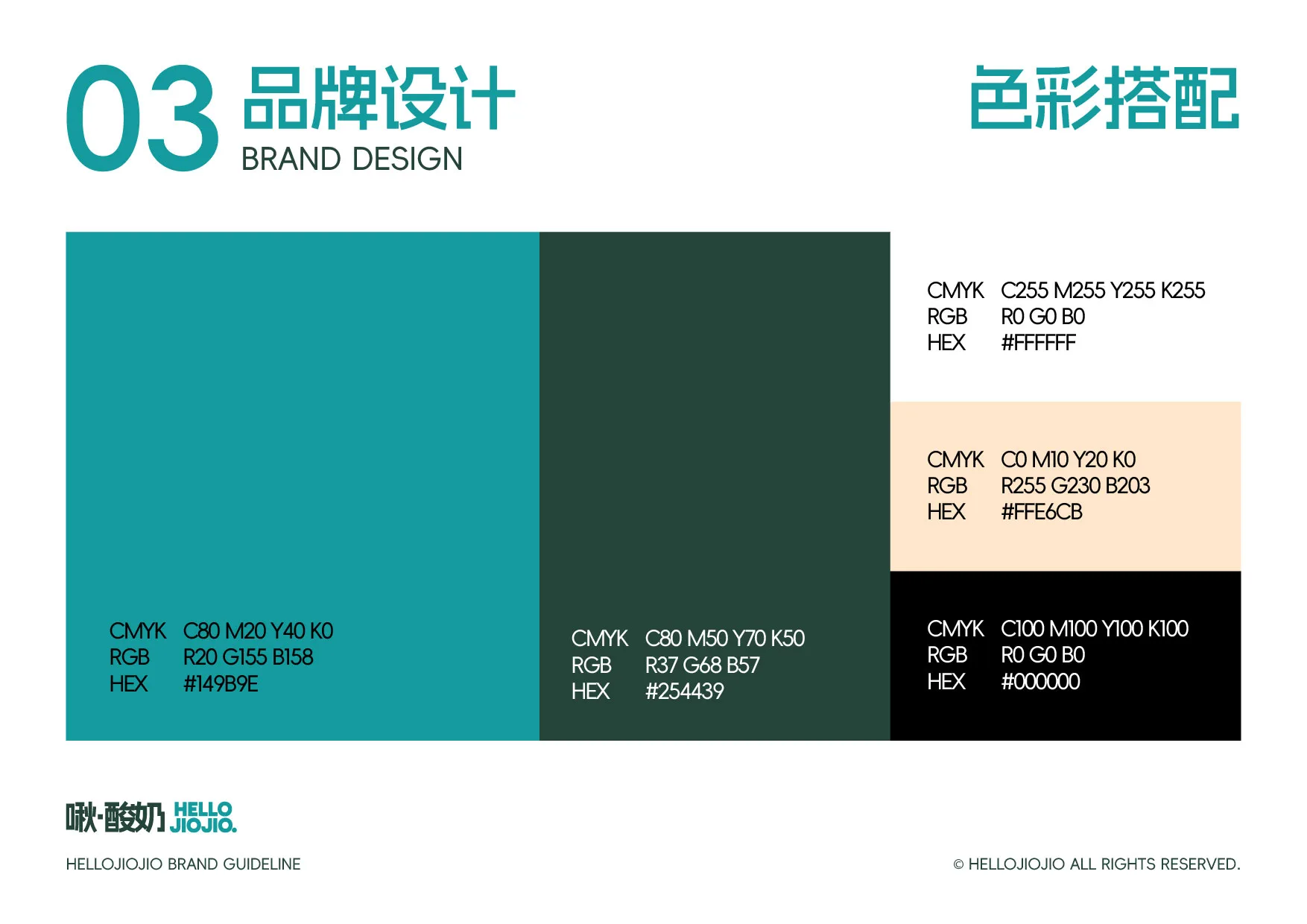 03 品牌设计
BRAND DESIGN

色彩搭配

CMYK C80 M20 Y40 K0
RGB R20 G155 B158
HEX #149B9E

CMYK C80 M50 Y70 K50
RGB R37 G68 B57
HEX #254439

CMYK C255 M255 Y255 K255
RGB R0 G0 B0
HEX #FFFFFF

CMYK C0 M10 Y20 K0
RGB R255 G230 B203
HEX #FFE6CB

CMYK C100 M100 Y100 K100
RGB R0 G0 B0
HEX #000000

啾·酸奶 HELLO JIOJIO.

HELLOJIOJIO BRAND GUIDELINE

© HELLOJIOJIO ALL RIGHTS RESERVED.